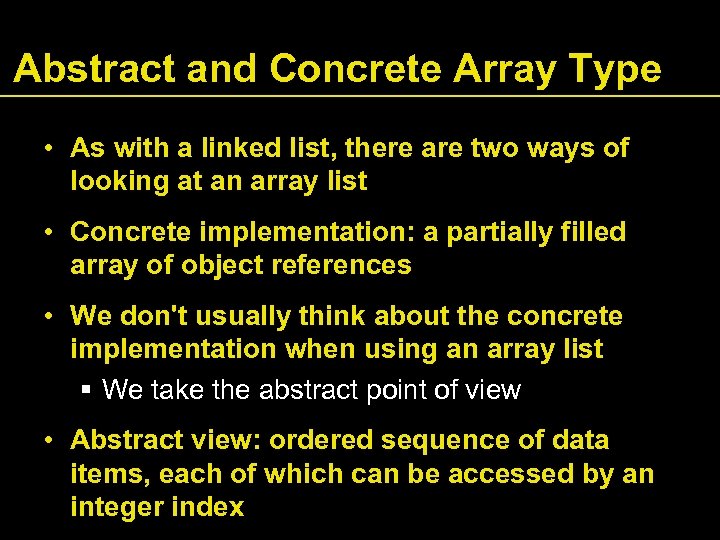 Abstract and Concrete Array Type

• As with a linked list, there are two ways of looking at an array list

• Concrete implementation: a partially filled array of object references

• We don't usually think about the concrete implementation when using an array list

▪ We take the abstract point of view

• Abstract view: ordered sequence of data items, each of which can be accessed by an integer index